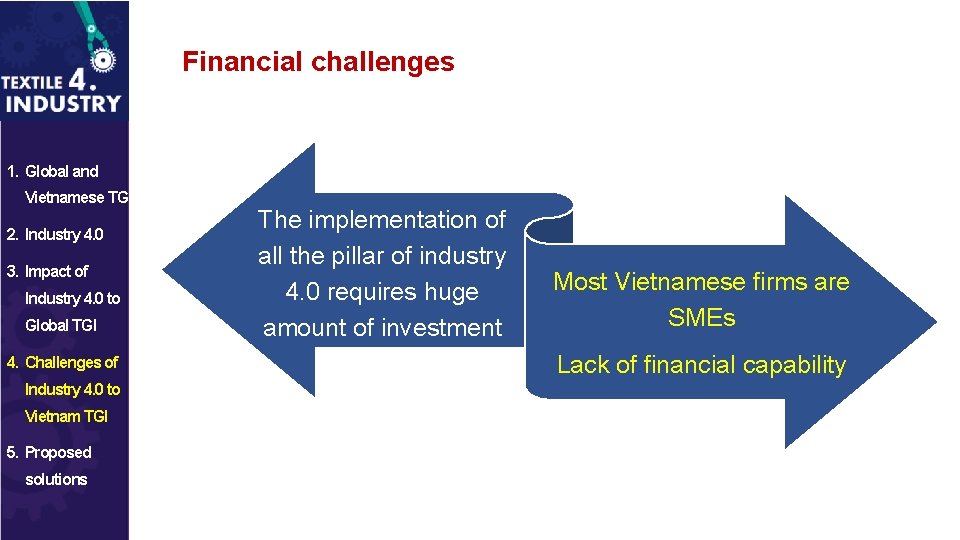 TEXTILE 4.
INDUSTRY

1. Global and Vietnamese TG

2. Industry 4.0

3. Impact of Industry 4.0 to Global TGI

4. Challenges of Industry 4.0 to Vietnam TGI

5. Proposed solutions

Financial challenges

The implementation of all the pillar of industry 4.0 requires huge amount of investment

Most Vietnamese firms are SMEs

Lack of financial capability